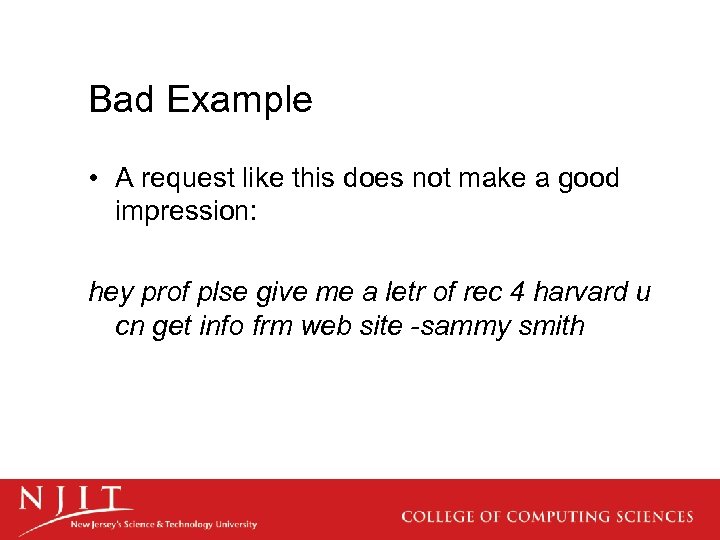 Bad Example

• A request like this does not make a good impression:

hey prof plse give me a letr of rec 4 harvard u cn get info frm web site -sammy smith

NJIT
New Jersey's Science & Technology University

COLLEGE OF COMPUTING SCIENCES